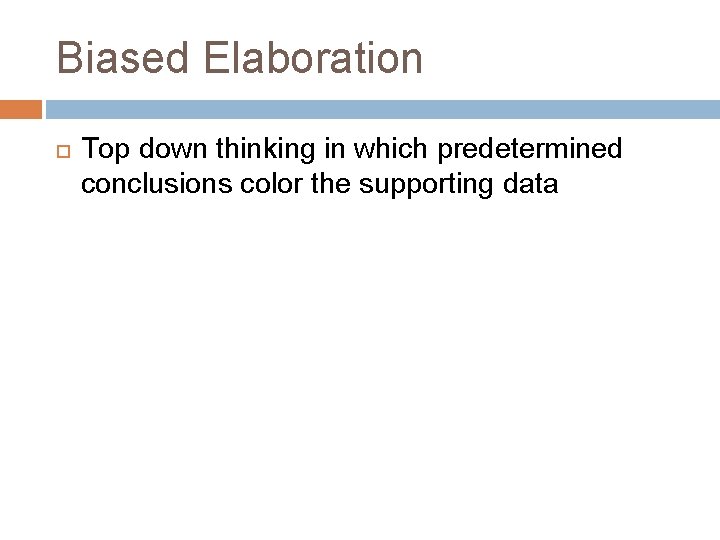 Biased Elaboration

Top down thinking in which predetermined conclusions color the supporting data